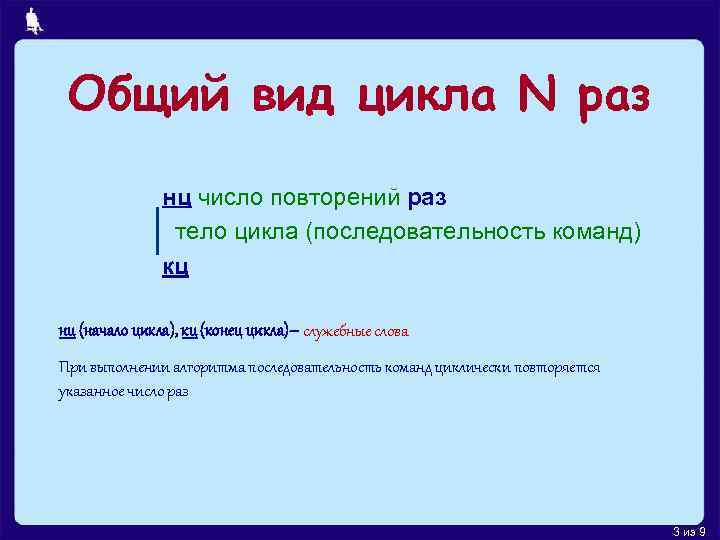 Общий вид цикла N раз

нц число повторений раз
тело цикла (последовательность команд)
кц

нц (начало цикла), кц (конец цикла)– служебные слова

При выполнении алгоритма последовательность команд циклически повторяется указанное число раз

3 из 9